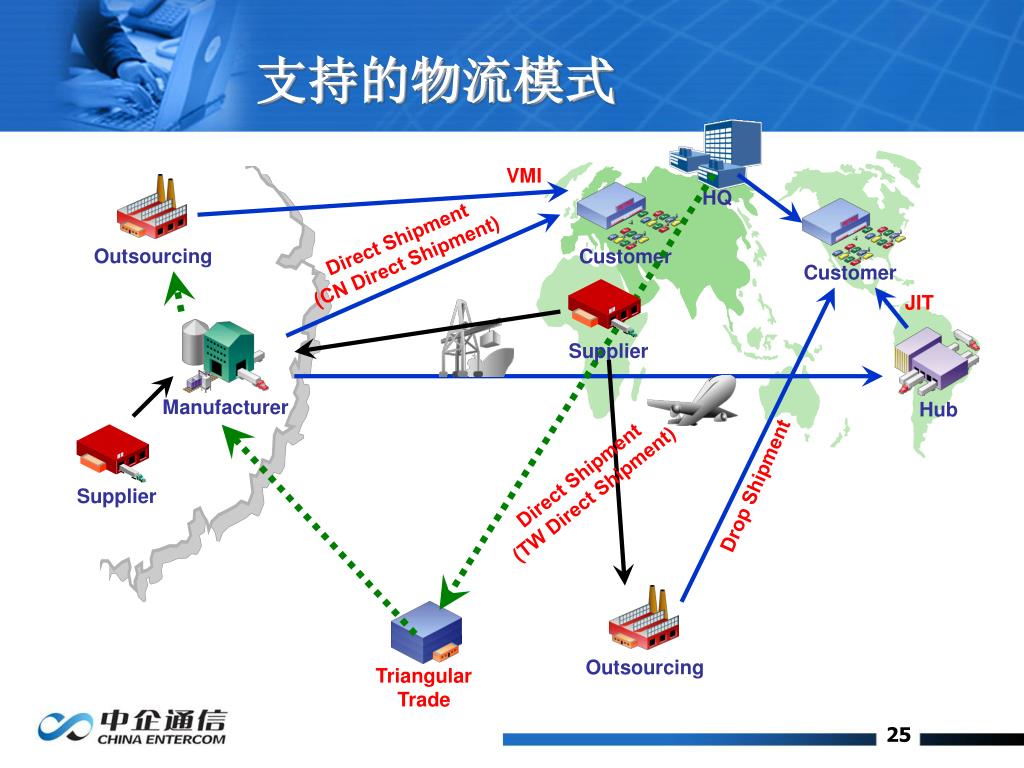 支持的物流模式

VMI

HQ

Outsourcing

Direct Shipment (CN Direct Shipment)

Customer

Customer

JIT

Supplier

Manufacturer

Hub

Supplier

Direct Shipment (TW Direct Shipment)

Drop Shipment

Triangular Trade

Outsourcing

中企通信 CHINA ENTERCOM

25